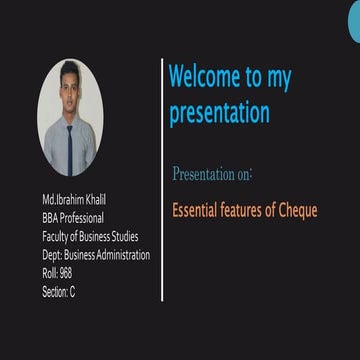 Md.Ibrahim Khalil
BBA Professional
Faculty of Business Studies
Dept: Business Administration
Rolll: 968
Section: C

Welcome to my presentation

Presentation on:

Essential features of Cheque